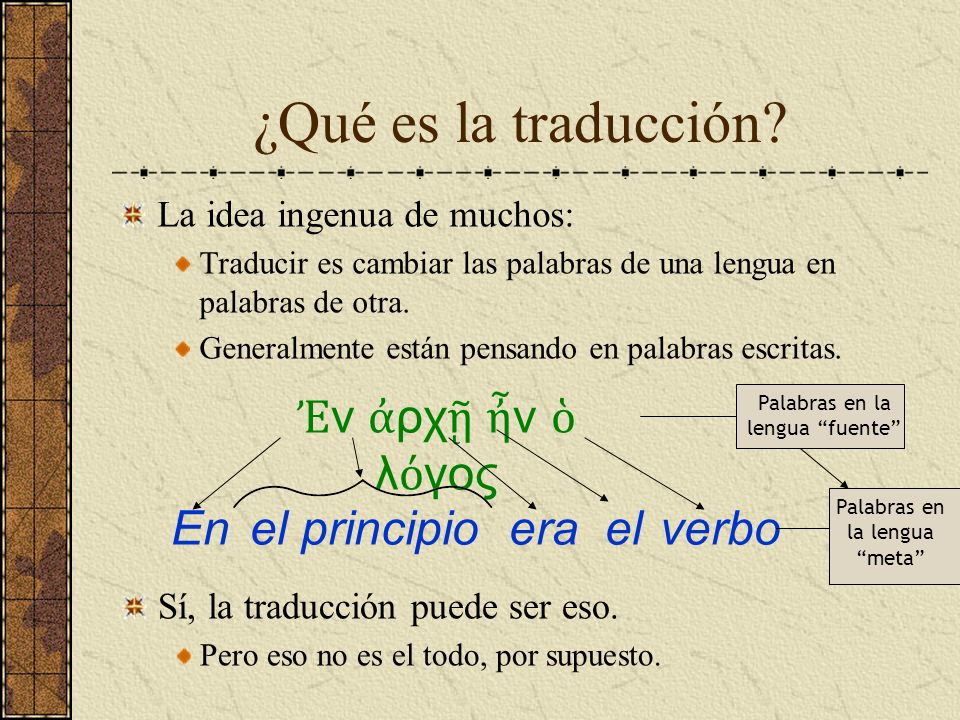 ¿Qué es la traducción?

La idea ingenua de muchos:

Traducir es cambiar las palabras de una lengua en palabras de otra.

Generalmente están pensando en palabras escritas.

Ἐν ἀρχῇ ἦν ὁ λόγος

Palabras en la lengua “fuente”

En el principio era el verbo

Palabras en la lengua “meta”

Sí, la traducción puede ser eso.

Pero eso no es el todo, por supuesto.